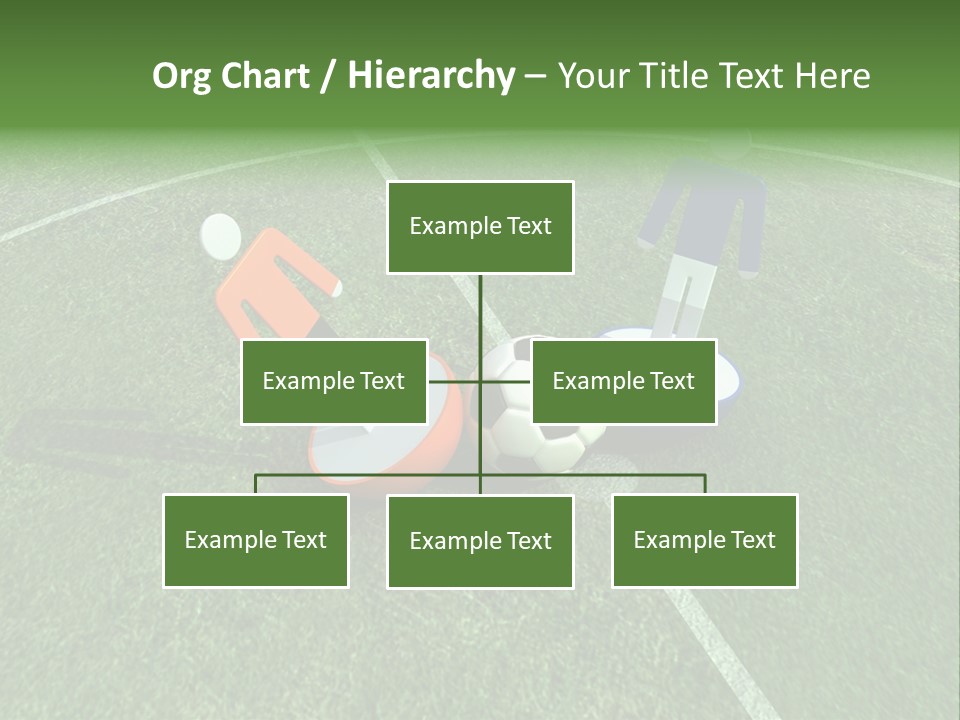 Org Chart / Hierarchy – Your Title Text Here

Example Text

Example Text

Example Text

Example Text

Example Text

Example Text